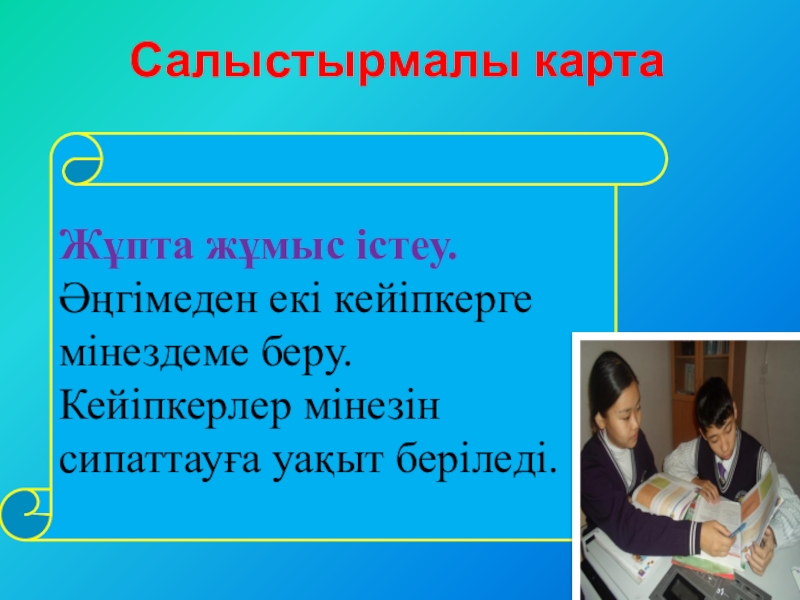 Салыстырмалы карта

Жұпта жұмыс істеу.
Әңгімеден екі кейіпкерге мінездеме беру. Кейіпкерлер мінезін сипаттауға уақыт беріледі.